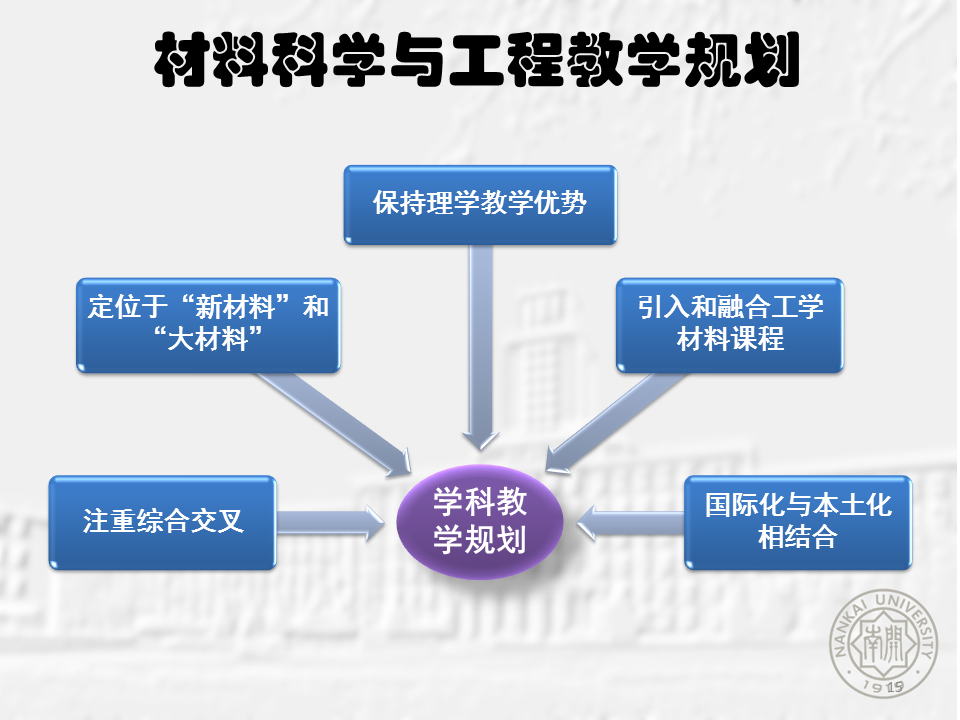 材料科学与工程教学规划

保持理学教学优势

定位于“新材料”和“大材料”

引入和融合工学材料课程

注重综合交叉

学科教学规划

国际化与本土化相结合

NANKAI UNIVERSITY
南開
1919

15